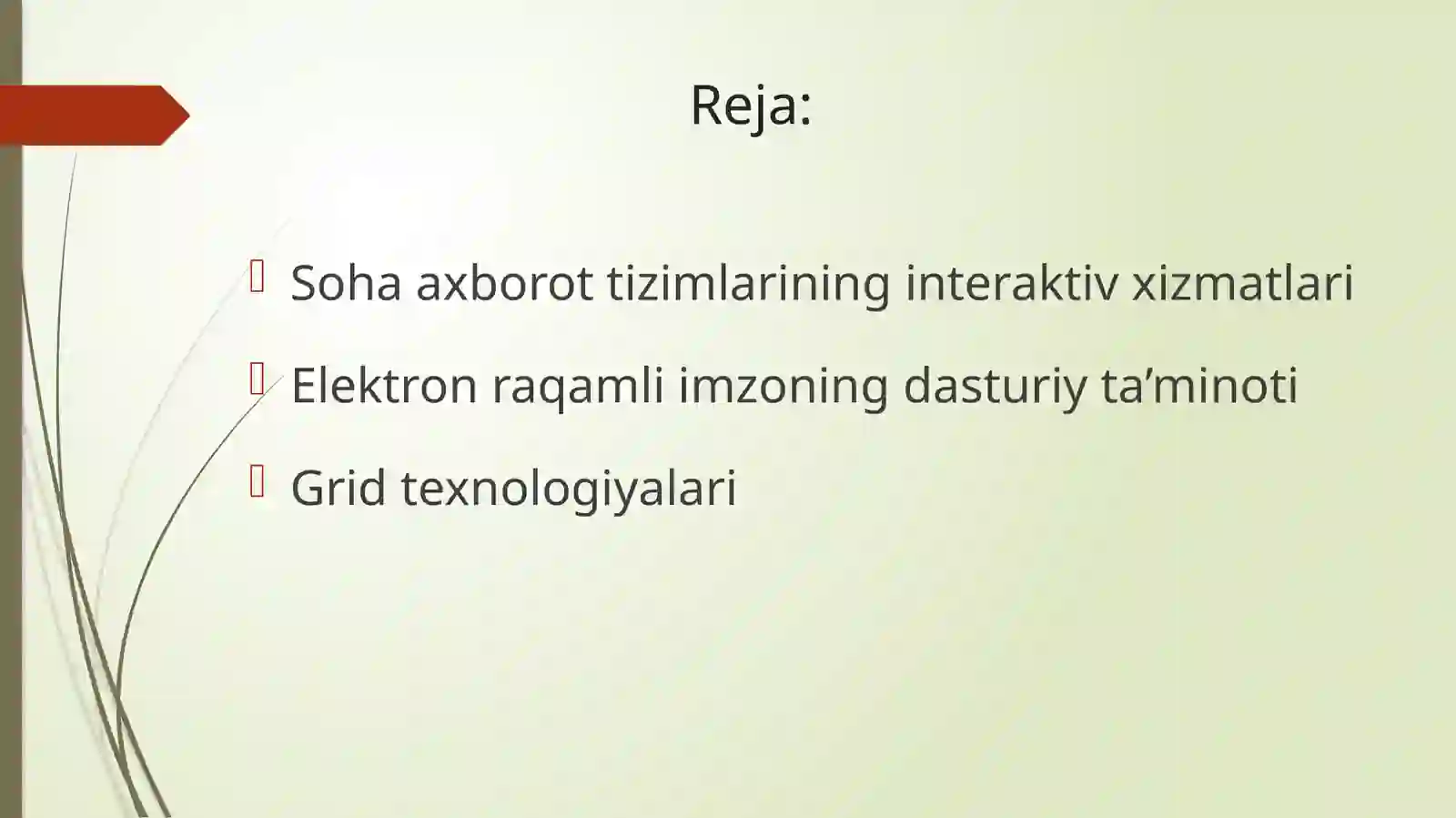 Reja:

Soha axborot tizimlarining interaktiv xizmatlari

Elektron raqamli imzoning dasturiy ta’minoti

Grid texnologiyalari